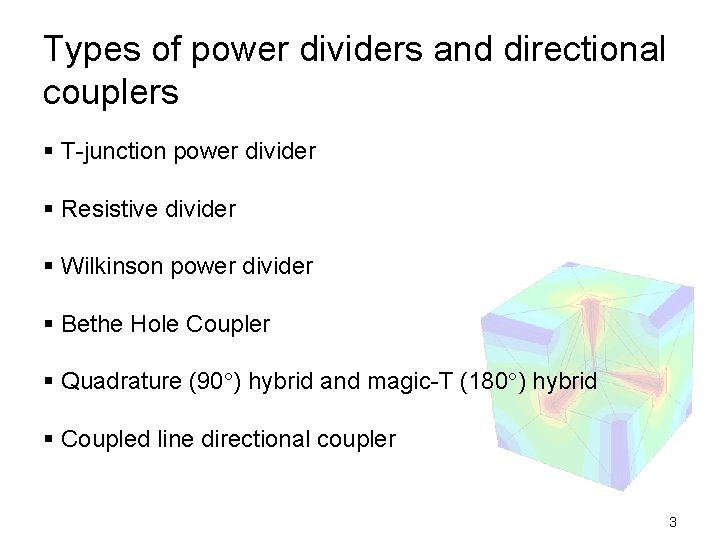 Types of power dividers and directional couplers

▪ T-junction power divider

▪ Resistive divider

▪ Wilkinson power divider

▪ Bethe Hole Coupler

▪ Quadrature (90°) hybrid and magic-T (180°) hybrid

▪ Coupled line directional coupler

3